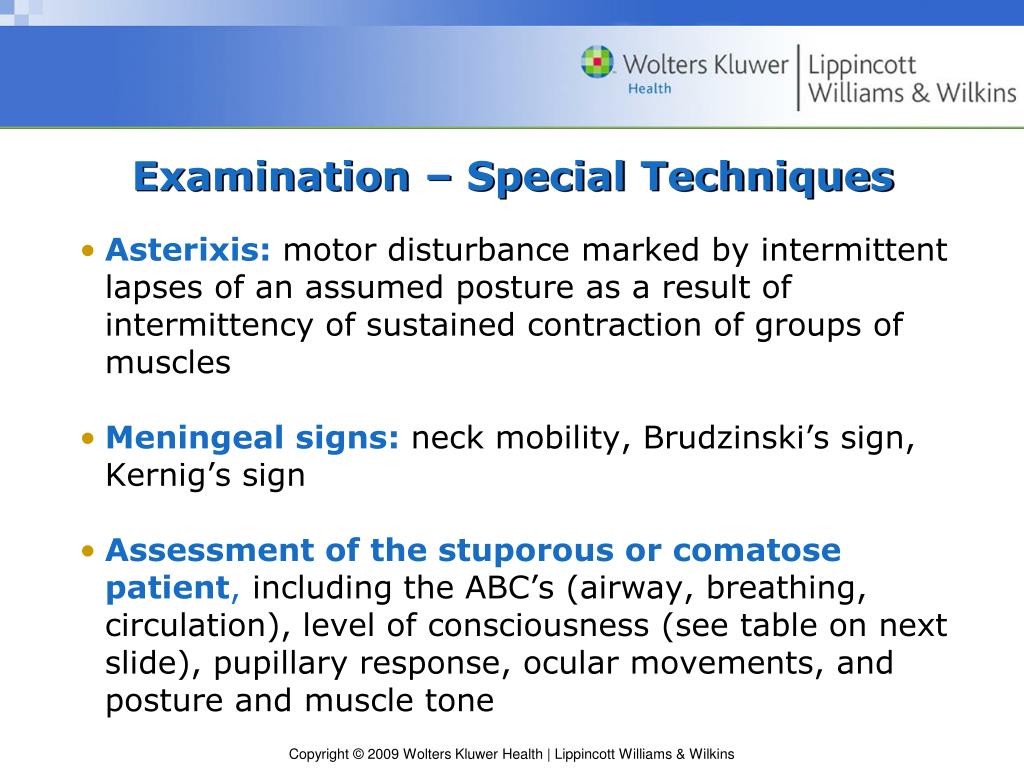 Wolters Kluwer Health | Lippincott Williams & Wilkins

Examination – Special Techniques

• Asterixis: motor disturbance marked by intermittent lapses of an assumed posture as a result of intermittency of sustained contraction of groups of muscles

• Meningeal signs: neck mobility, Brudzinski's sign, Kernig's sign

• Assessment of the stuporous or comatose patient, including the ABC's (airway, breathing, circulation), level of consciousness (see table on next slide), pupillary response, ocular movements, and posture and muscle tone

Copyright © 2009 Wolters Kluwer Health | Lippincott Williams & Wilkins